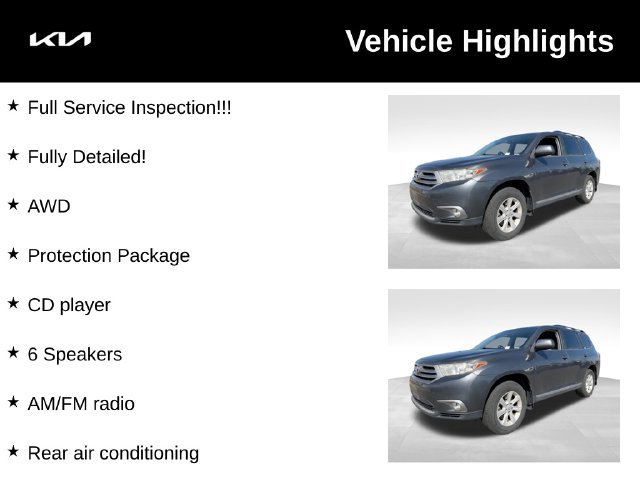 KIA

Vehicle Highlights

★ Full Service Inspection!!!

★ Fully Detailed!

★ AWD

★ Protection Package

★ CD player

★ 6 Speakers

★ AM/FM radio

★ Rear air conditioning